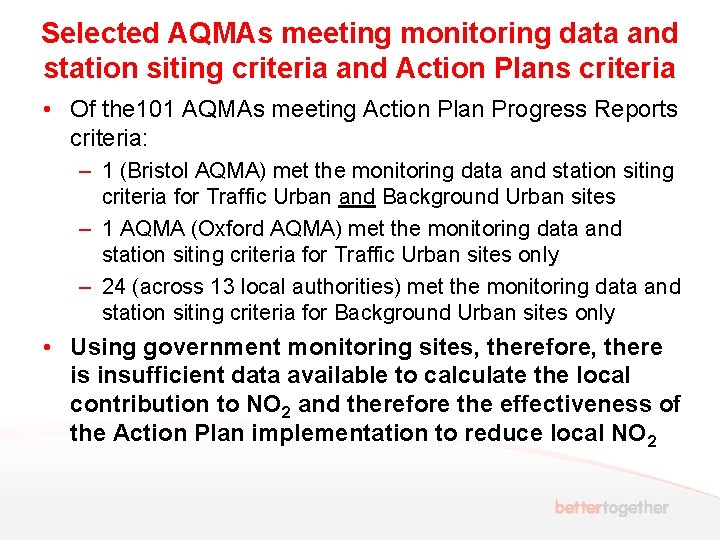 Selected AQMAs meeting monitoring data and station siting criteria and Action Plans criteria

• Of the101 AQMAs meeting Action Plan Progress Reports criteria:

– 1 (Bristol AQMA) met the monitoring data and station siting criteria for Traffic Urban and Background Urban sites

– 1 AQMA (Oxford AQMA) met the monitoring data and station siting criteria for Traffic Urban sites only

– 24 (across 13 local authorities) met the monitoring data and station siting criteria for Background Urban sites only

• Using government monitoring sites, therefore, there is insufficient data available to calculate the local contribution to $NO_2$ and therefore the effectiveness of the Action Plan implementation to reduce local $NO_2$

bettertogether